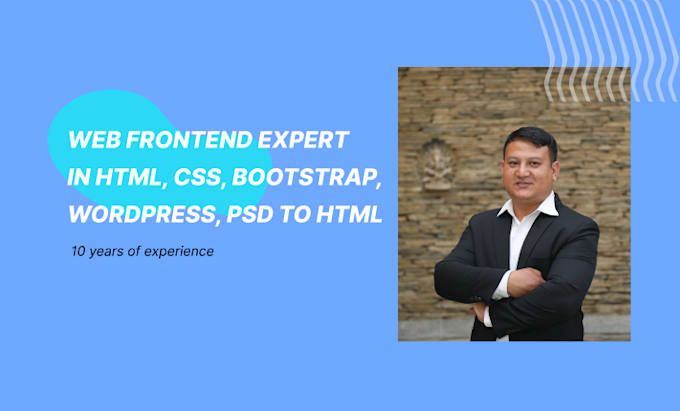 WEB FRONTEND EXPERT IN HTML, CSS, BOOTSTRAP, WORDPRESS, PSD TO HTML

10 years of experience